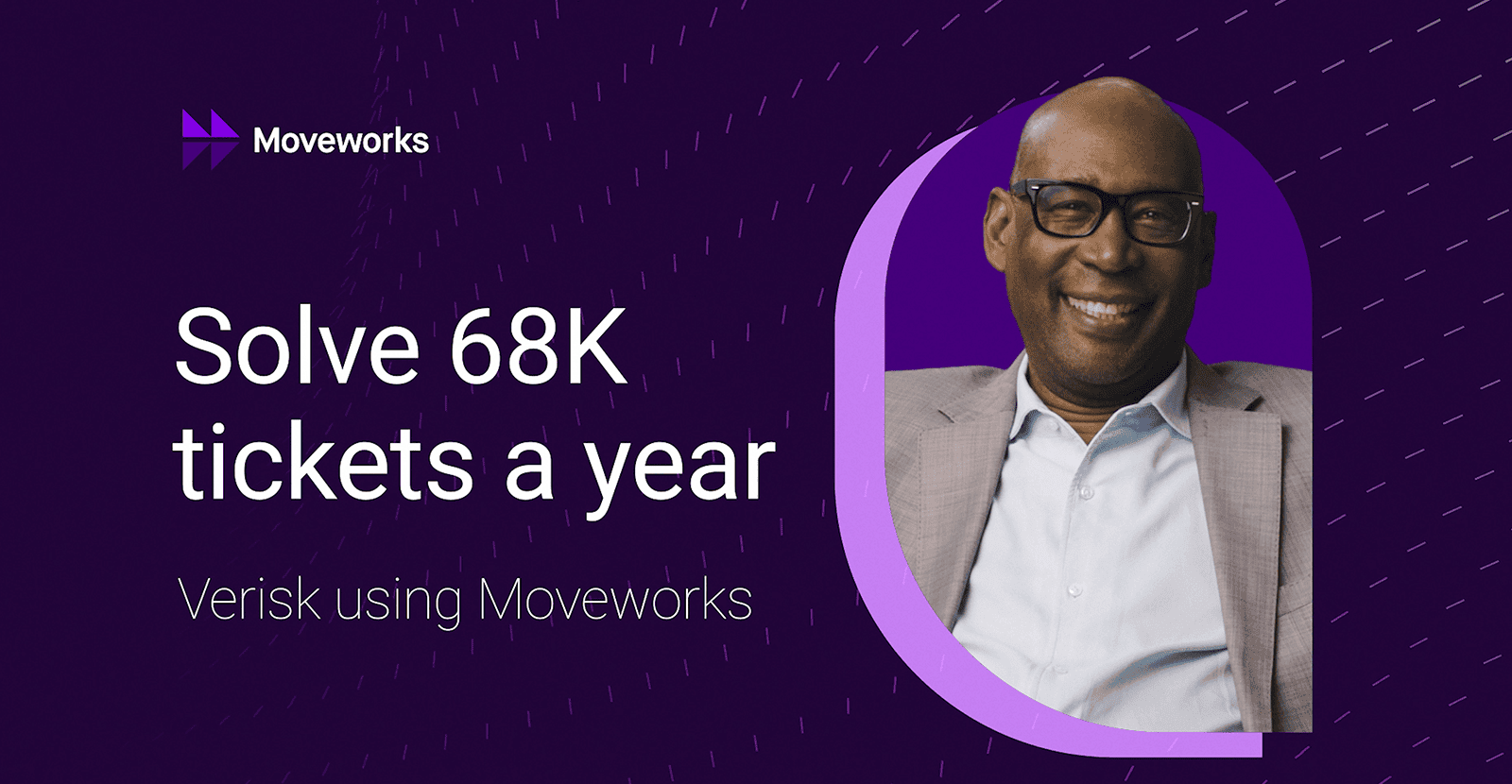 Moveworks

Solve 68K tickets a year

Verisk using Moveworks